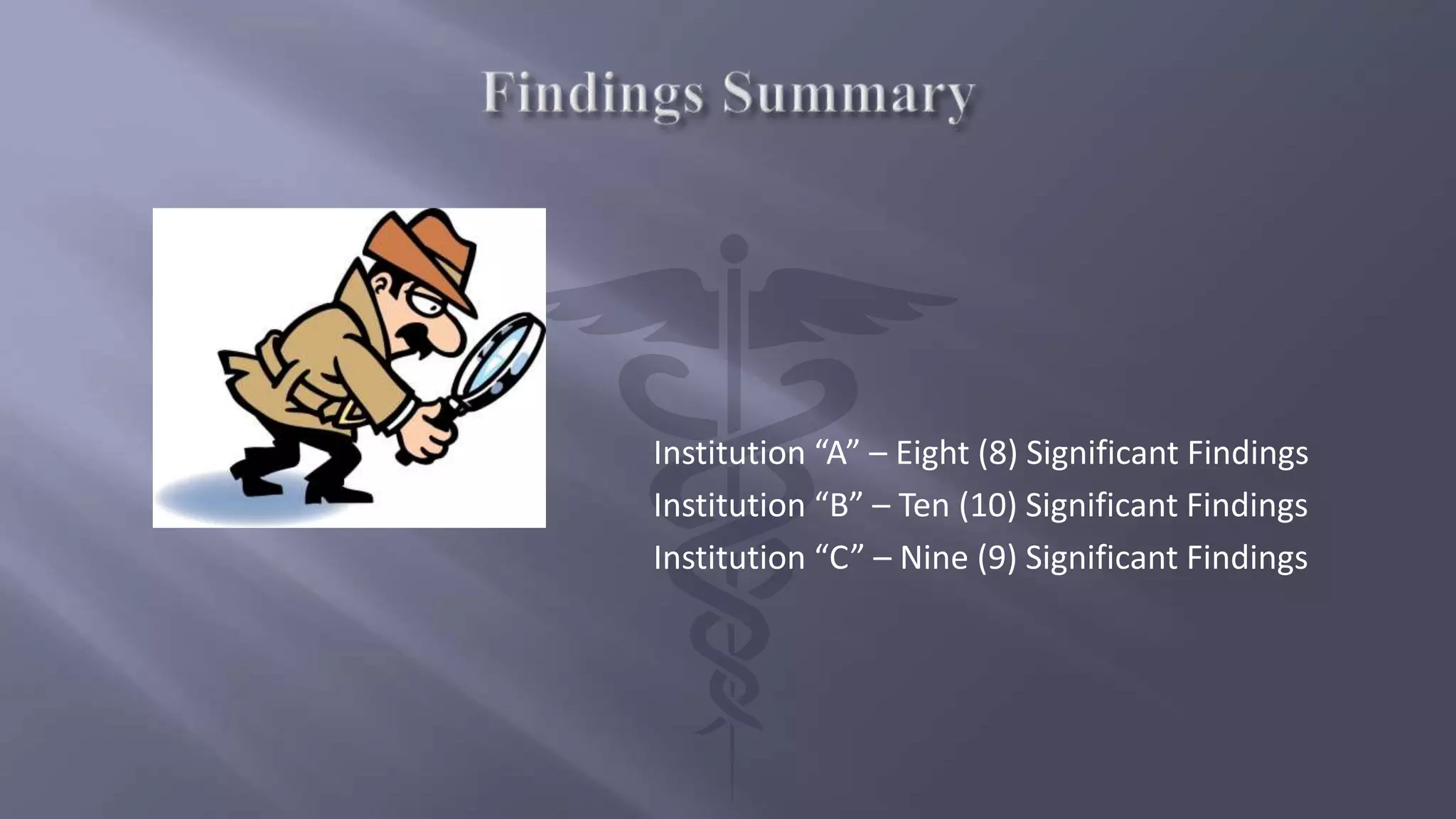 Findings Summary

Institution “A” – Eight (8) Significant Findings
Institution “B” – Ten (10) Significant Findings
Institution “C” – Nine (9) Significant Findings